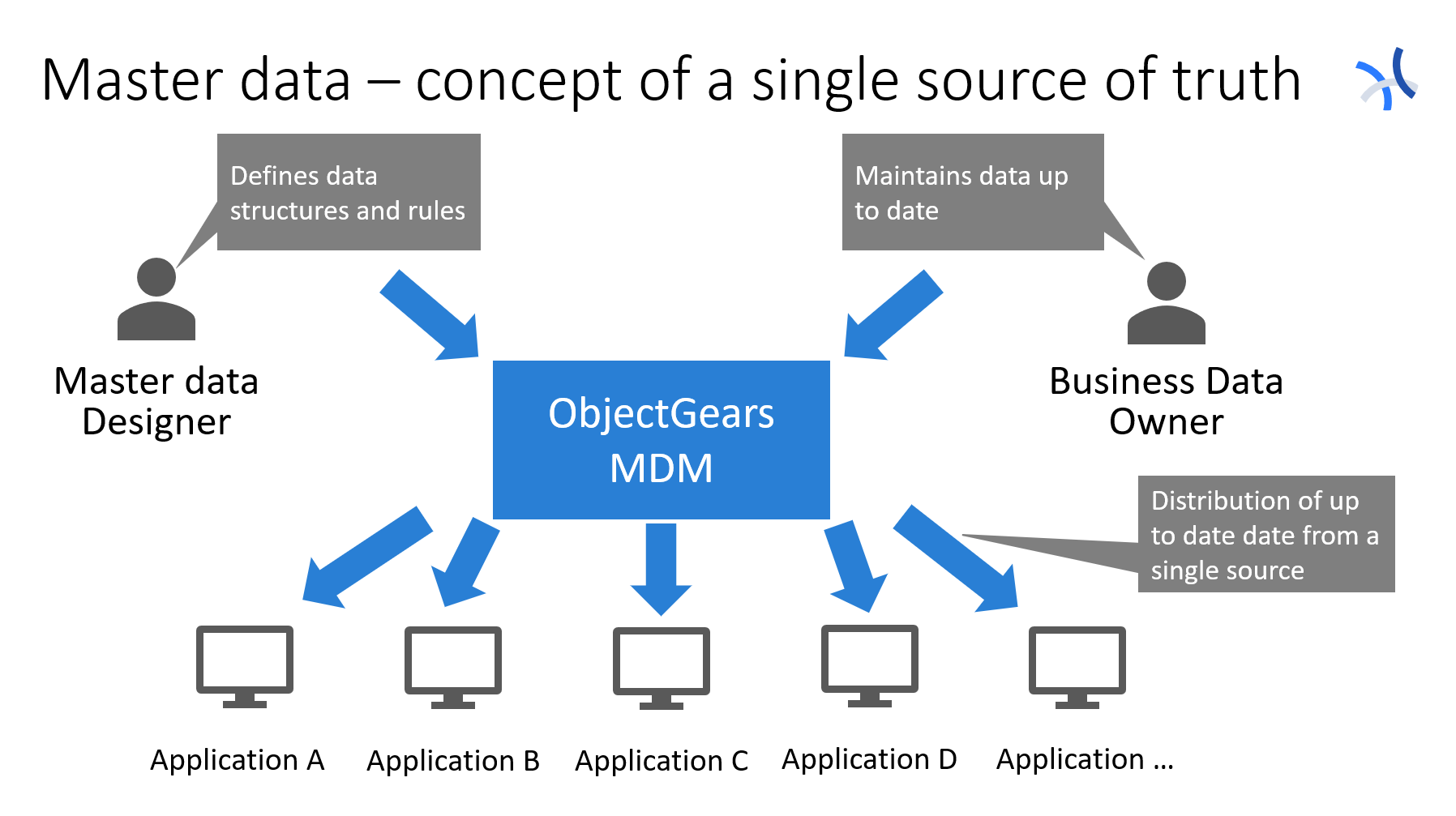 Master data – concept of a single source of truth

Defines data structures and rules

Maintains data up to date

Master data Designer

ObjectGears MDM

Business Data Owner

Distribution of up to date date from a single source

Application A

Application B

Application C

Application D

Application …